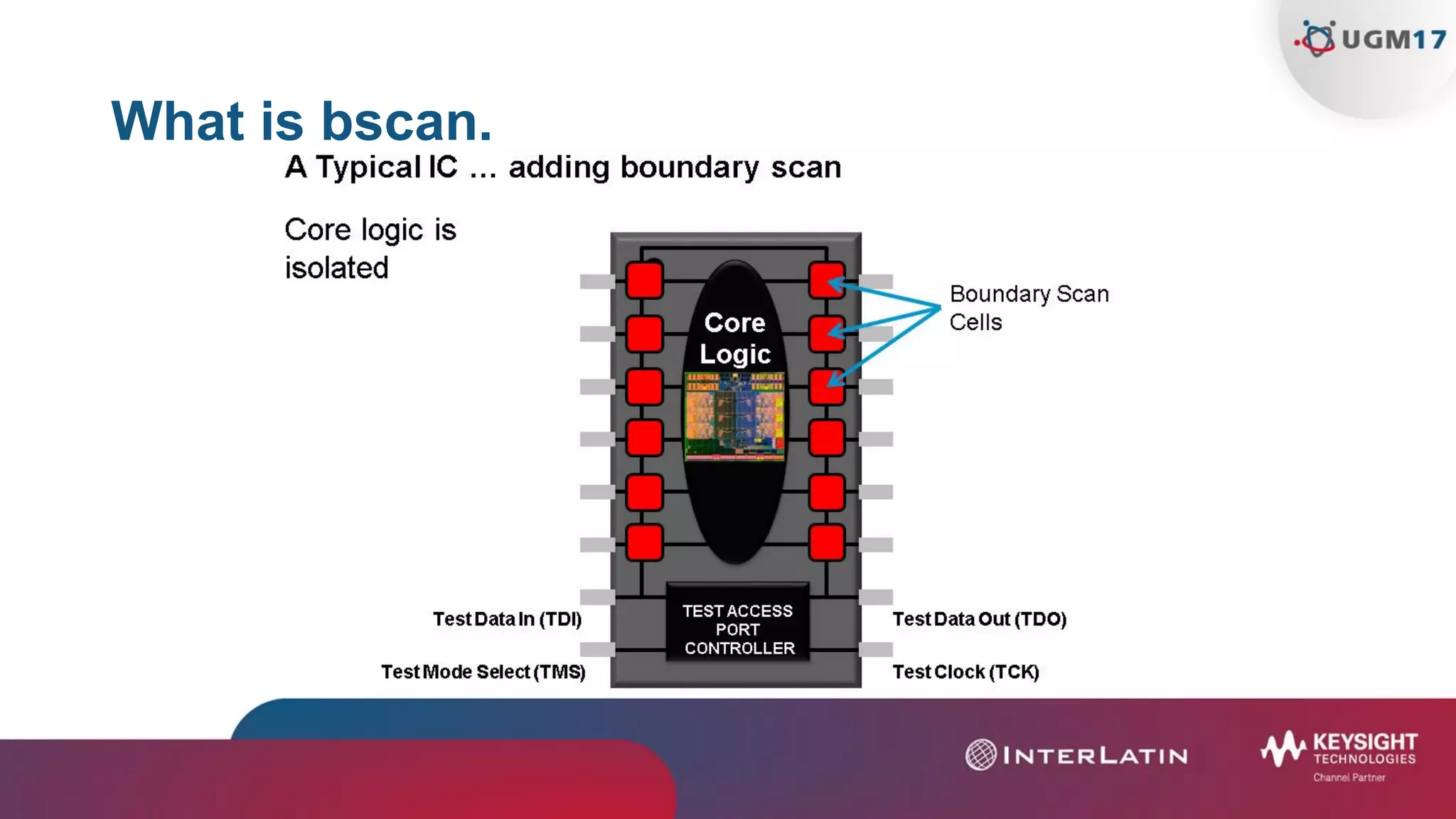 UGM17

What is bscan.

A Typical IC ... adding boundary scan

Core logic is isolated

Core Logic

Boundary Scan Cells

TEST ACCESS PORT CONTROLLER

Test Data In (TDI)

Test Mode Select (TMS)

Test Data Out (TDO)

Test Clock (TCK)

INTERLATIN

KEYSIGHT TECHNOLOGIES
Channel Partner